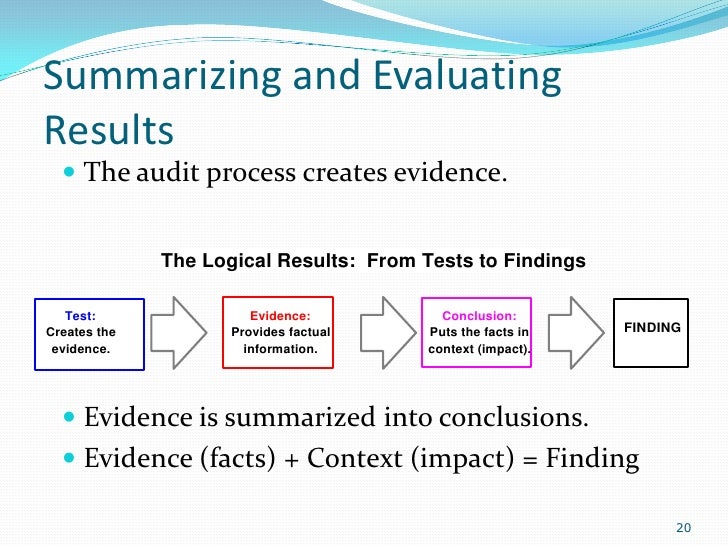 Summarizing and Evaluating Results

The audit process creates evidence.

The Logical Results: From Tests to Findings

Test:
Creates the evidence.

Evidence:
Provides factual information.

Conclusion:
Puts the facts in context (impact).

FINDING

Evidence is summarized into conclusions.

Evidence (facts) + Context (impact) = Finding

20